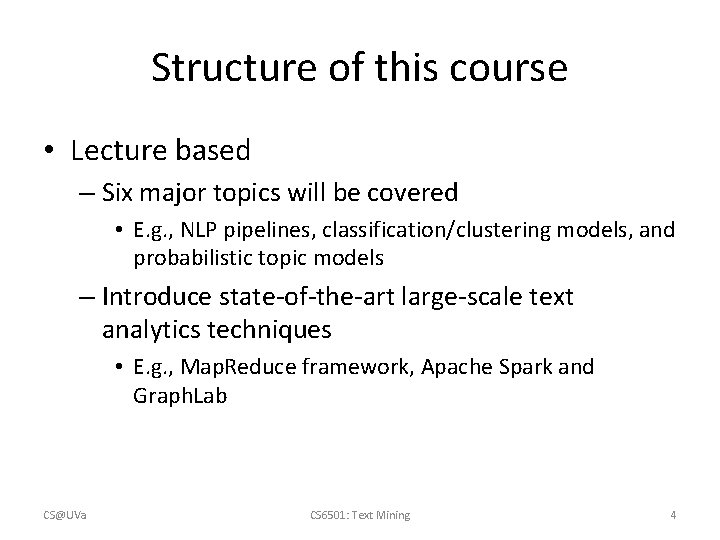 Structure of this course

• Lecture based
– Six major topics will be covered
• E.g., NLP pipelines, classification/clustering models, and probabilistic topic models
– Introduce state-of-the-art large-scale text analytics techniques
• E.g., MapReduce framework, Apache Spark and GraphLab

CS@UVa CS6501: Text Mining 4